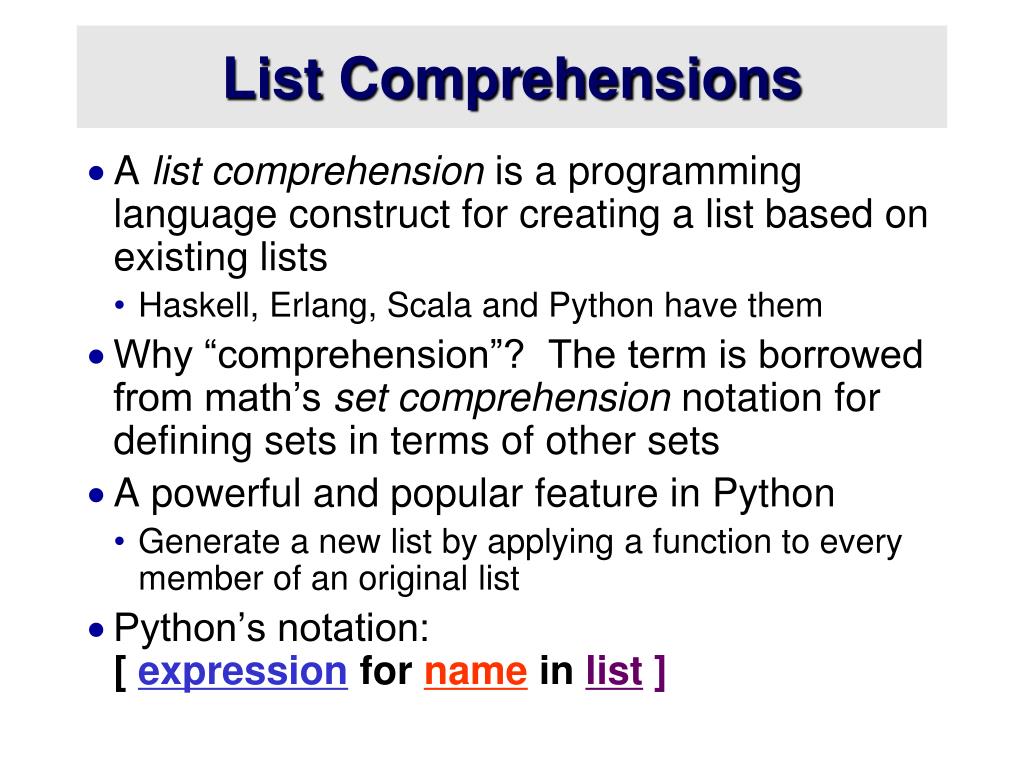 List Comprehensions

• A list comprehension is a programming language construct for creating a list based on existing lists
  • Haskell, Erlang, Scala and Python have them
• Why “comprehension”? The term is borrowed from math’s set comprehension notation for defining sets in terms of other sets
• A powerful and popular feature in Python
  • Generate a new list by applying a function to every member of an original list
• Python’s notation:
[ expression for name in list ]